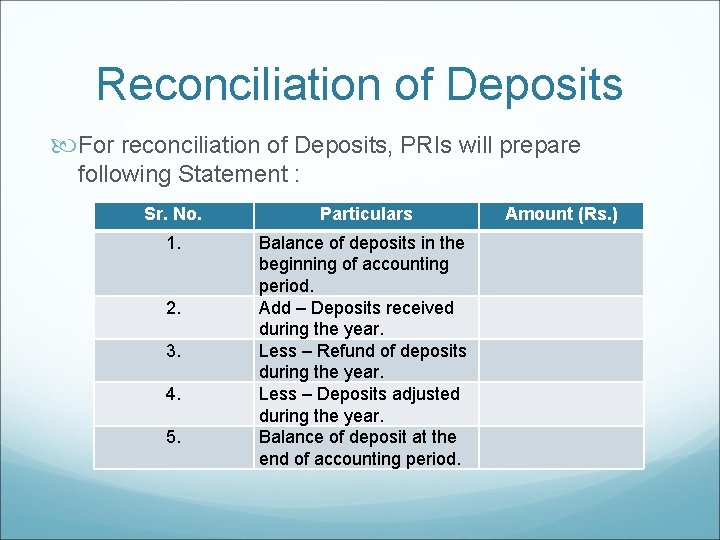 Reconciliation of Deposits

For reconciliation of Deposits, PRIs will prepare following Statement :

| Sr. No. | Particulars | Amount (Rs.) |
|---|---|---|
| 1. | Balance of deposits in the beginning of accounting period. | |
| 2. | Add – Deposits received during the year. | |
| 3. | Less – Refund of deposits during the year. | |
| 4. | Less – Deposits adjusted during the year. | |
| 5. | Balance of deposit at the end of accounting period. | |